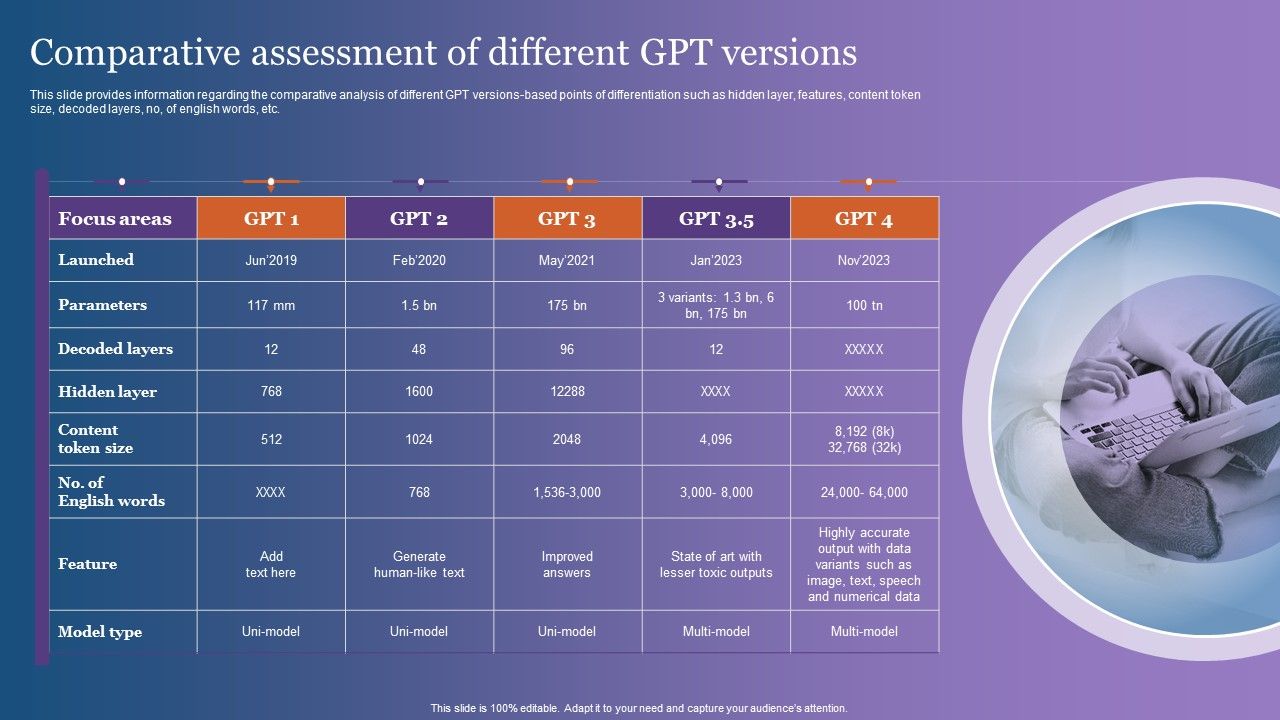 Comparative assessment of different GPT versions

This slide provides information regarding the comparative analysis of different GPT versions-based points of differentiation such as hidden layer, features, content token size, decoded layers, no, of english words, etc.

| Focus areas | GPT 1 | GPT 2 | GPT 3 | GPT 3.5 | GPT 4 |
|---|---|---|---|---|---|
| Launched | Jun'2019 | Feb'2020 | May'2021 | Jan'2023 | Nov'2023 |
| Parameters | 117 mm | 1.5 bn | 175 bn | 3 variants: 1.3 bn, 6 bn, 175 bn | 100 tn |
| Decoded layers | 12 | 48 | 96 | 12 | XXXXX |
| Hidden layer | 768 | 1600 | 12288 | XXXX | XXXXX |
| Content token size | 512 | 1024 | 2048 | 4,096 | 8,192 (8k) 32,768 (32k) |
| No. of English words | XXXX | 768 | 1,536-3,000 | 3,000- 8,000 | 24,000- 64,000 |
| Feature | Add text here | Generate human-like text | Improved answers | State of art with lesser toxic outputs | Highly accurate output with data variants such as image, text, speech and numerical data |
| Model type | Uni-model | Uni-model | Uni-model | Multi-model | Multi-model |

This slide is 100% editable. Adapt it to your need and capture your audience's attention.